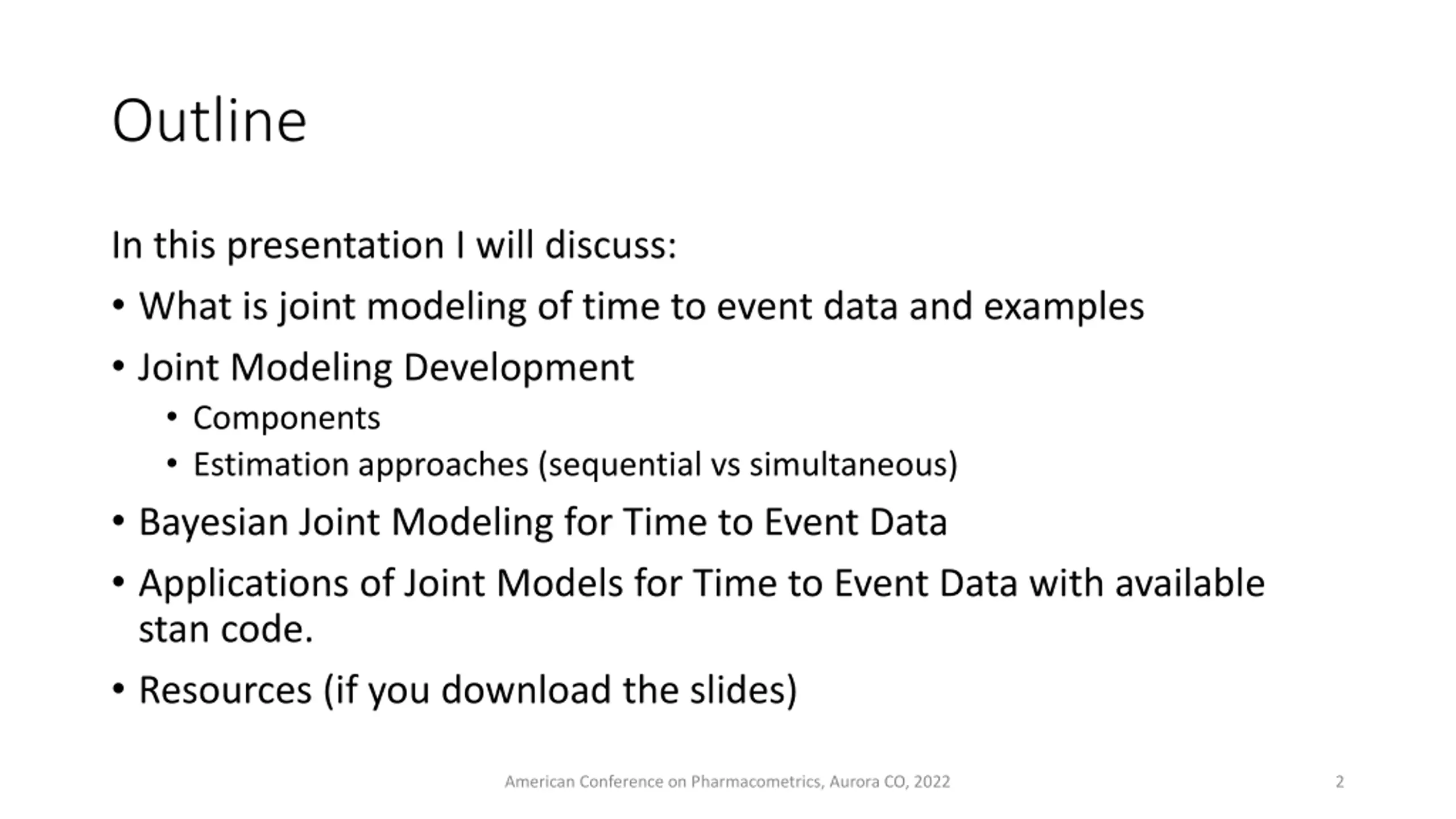 Outline

In this presentation I will discuss:

• What is joint modeling of time to event data and examples

• Joint Modeling Development
  • Components
  • Estimation approaches (sequential vs simultaneous)

• Bayesian Joint Modeling for Time to Event Data

• Applications of Joint Models for Time to Event Data with available stan code.

• Resources (if you download the slides)

American Conference on Pharmacometrics, Aurora CO, 2022

2